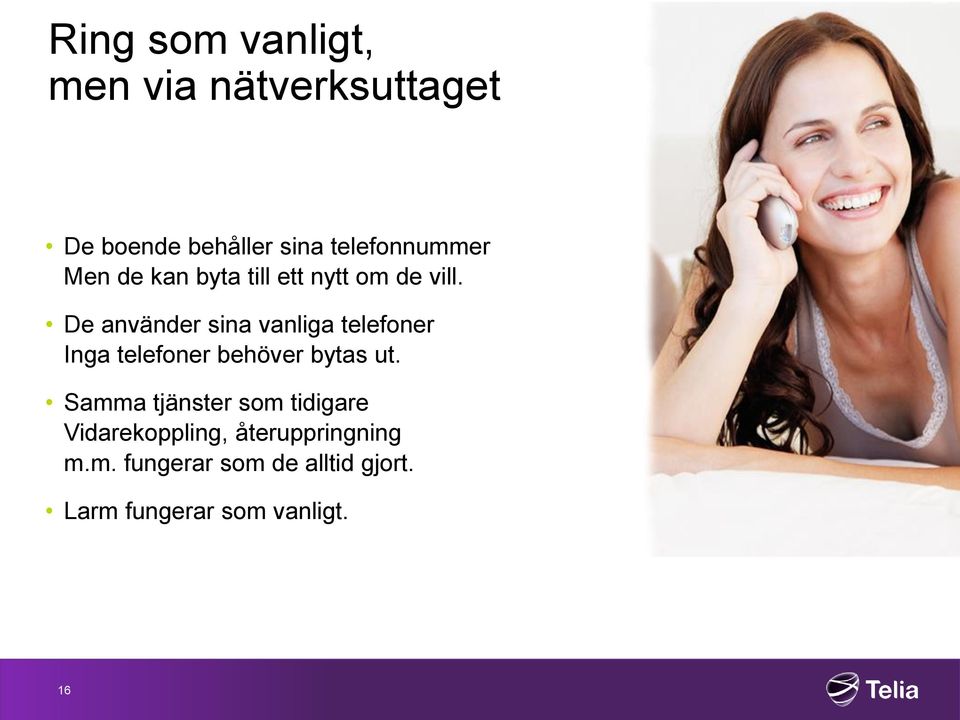 Ring som vanligt, men via nätverksuttaget

• De boende behåller sina telefonnummer
Men de kan byta till ett nytt om de vill.

• De använder sina vanliga telefoner
Inga telefoner behöver bytas ut.

• Samma tjänster som tidigare
Vidarekoppling, återuppringning m.m. fungerar som de alltid gjort.

• Larm fungerar som vanligt.

16

Telia